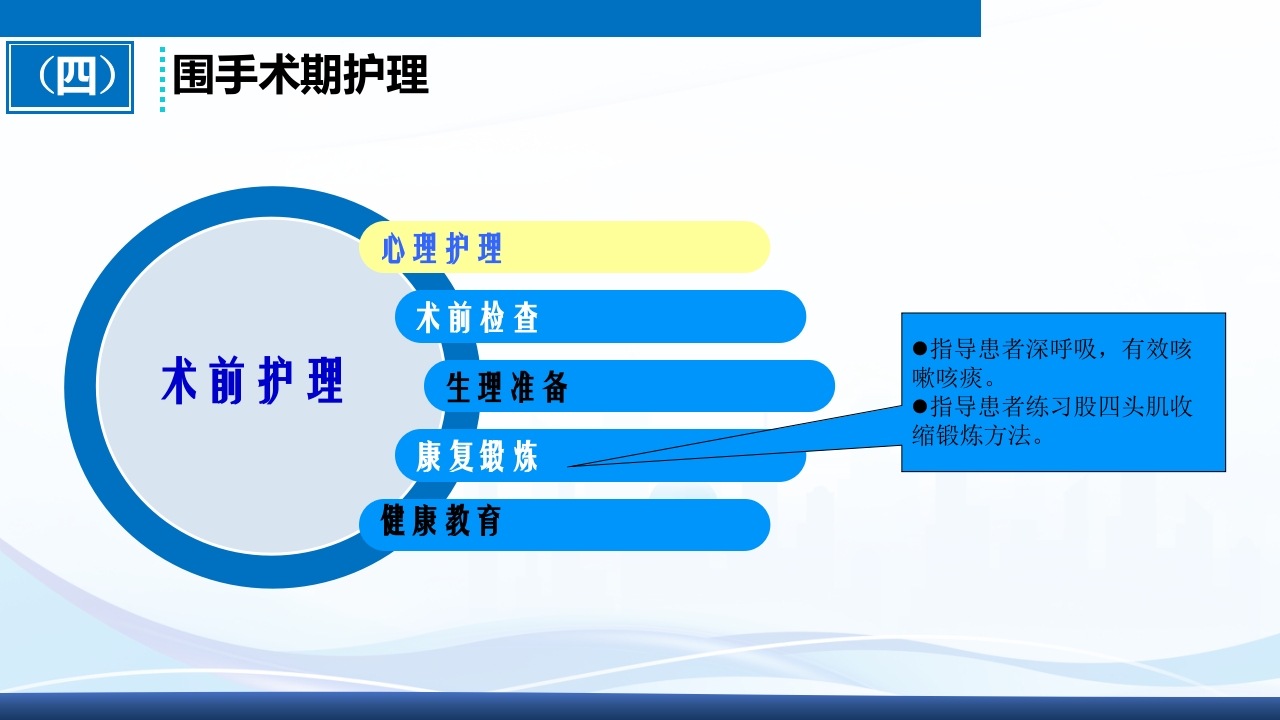 （四）

围手术期护理

术前护理

心理护理

术前检查

生理准备

康复锻炼

健康教育

●指导患者深呼吸，有效咳嗽咳痰。
●指导患者练习股四头肌收缩锻炼方法。